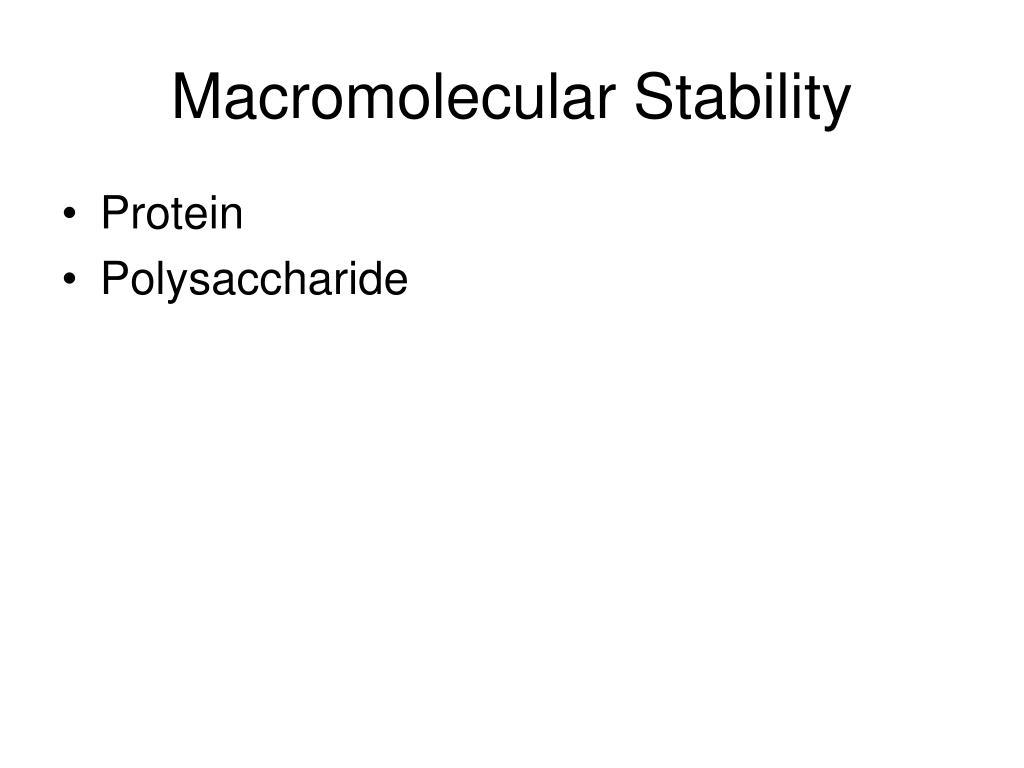 Macromolecular Stability

• Protein
• Polysaccharide